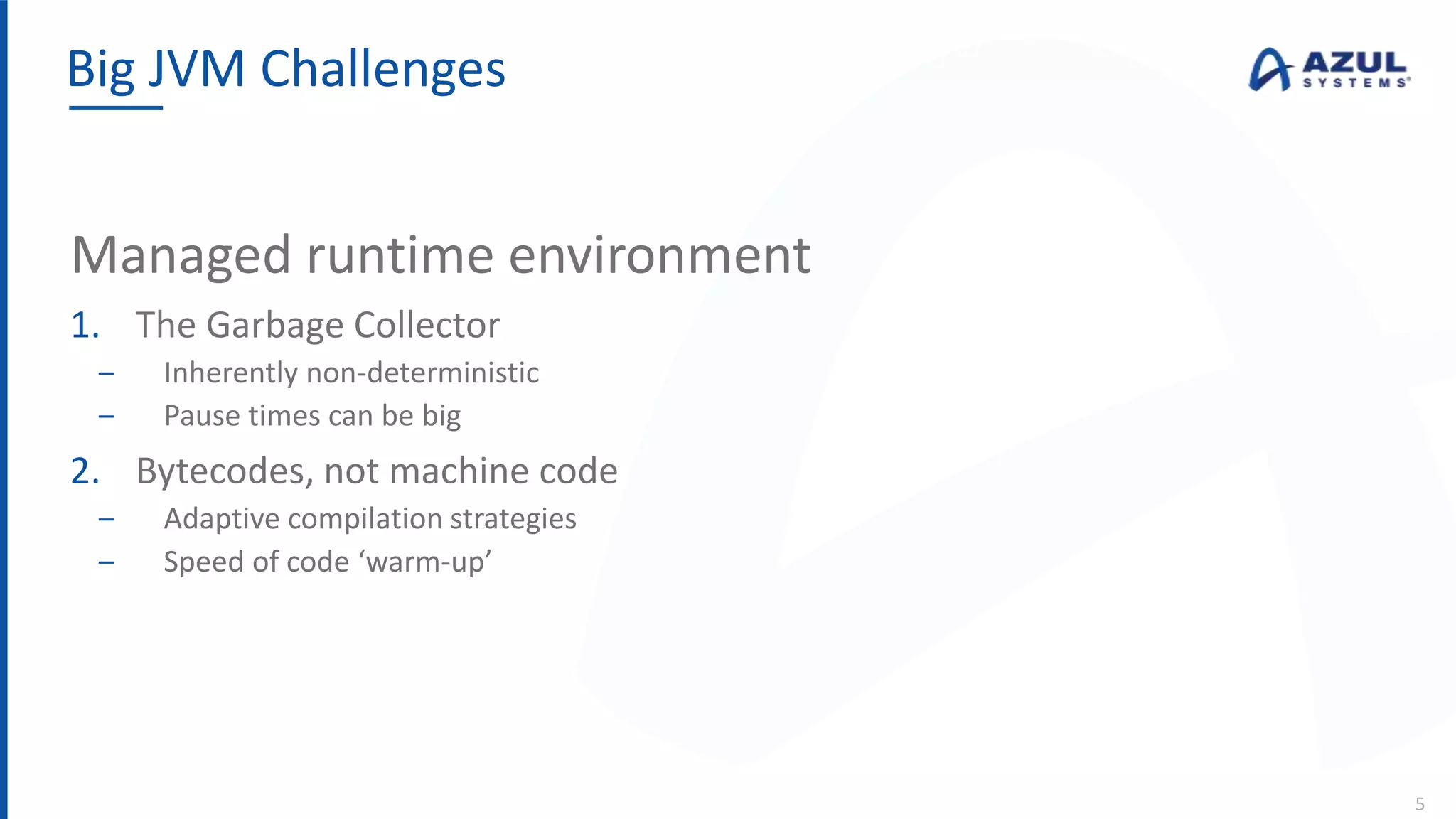 Big JVM Challenges

AZUL SYSTEMS

Managed runtime environment

1. The Garbage Collector
– Inherently non-deterministic
– Pause times can be big

2. Bytecodes, not machine code
– Adaptive compilation strategies
– Speed of code ‘warm-up’

5